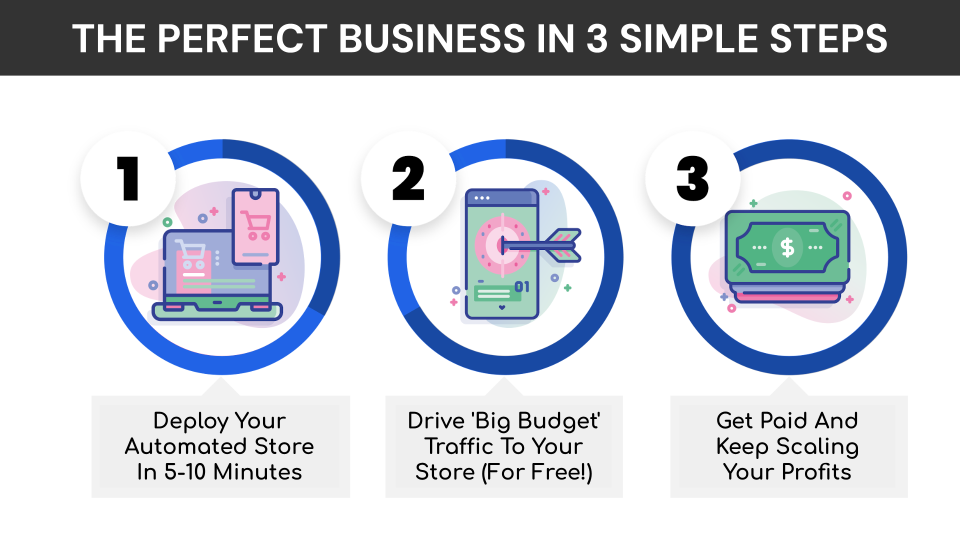 THE PERFECT BUSINESS IN 3 SIMPLE STEPS

1

Deploy Your Automated Store In 5-10 Minutes

2

01

Drive 'Big Budget' Traffic To Your Store (For Free!)

3

$

Get Paid And Keep Scaling Your Profits